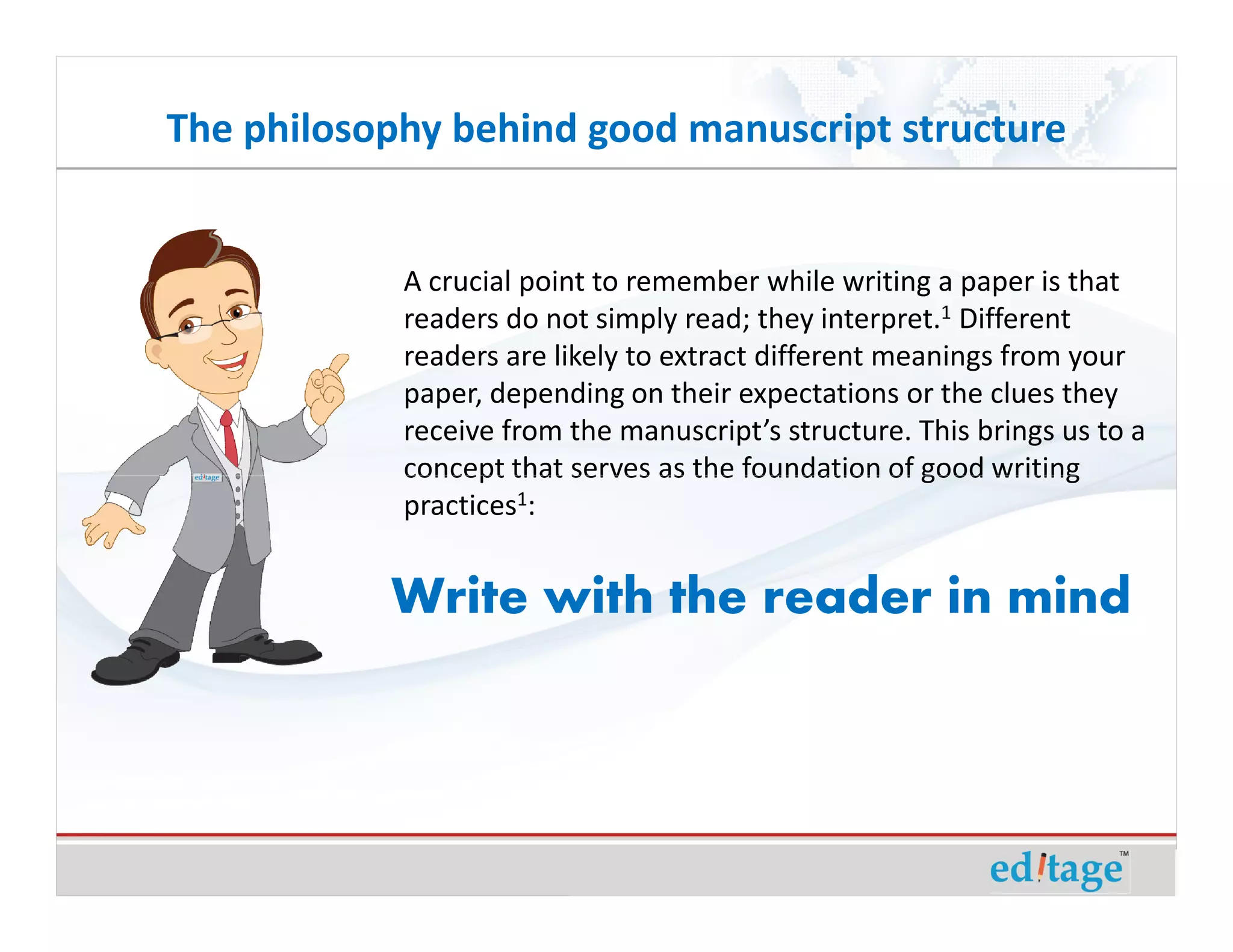 The philosophy behind good manuscript structure

editage

A crucial point to remember while writing a paper is that readers do not simply read; they interpret.$^1$ Different readers are likely to extract different meanings from your paper, depending on their expectations or the clues they receive from the manuscript's structure. This brings us to a concept that serves as the foundation of good writing practices$^1$:

Write with the reader in mind

editage™